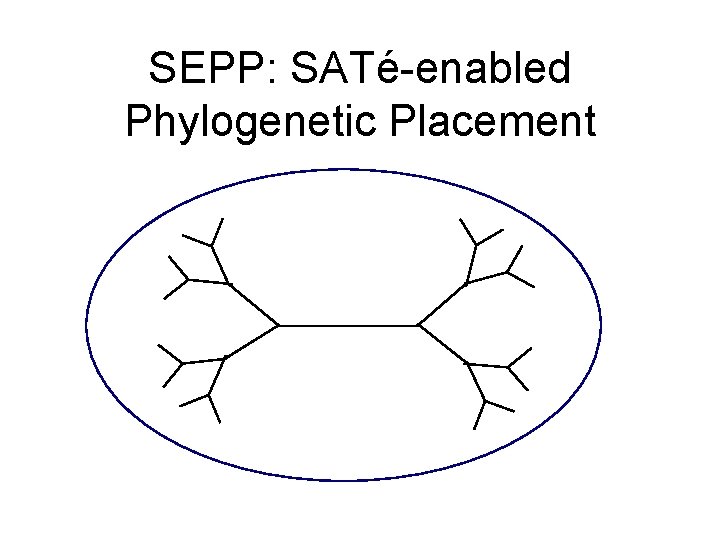 SEPP: SATé-enabled Phylogenetic Placement